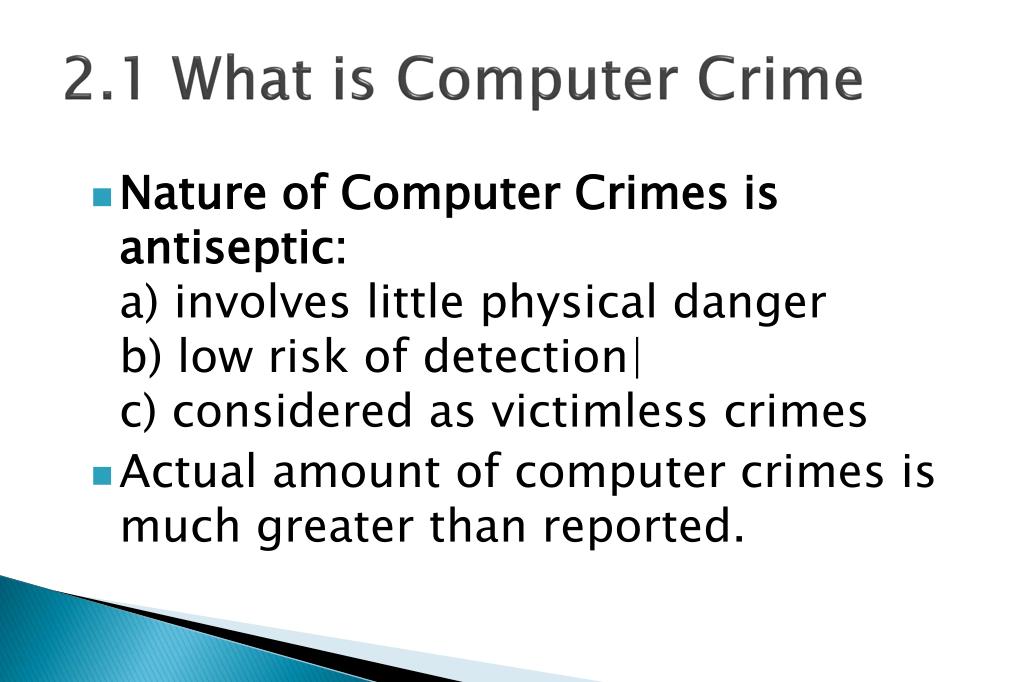 2.1 What is Computer Crime

Nature of Computer Crimes is antiseptic:
a) involves little physical danger
b) low risk of detection|
c) considered as victimless crimes

Actual amount of computer crimes is much greater than reported.